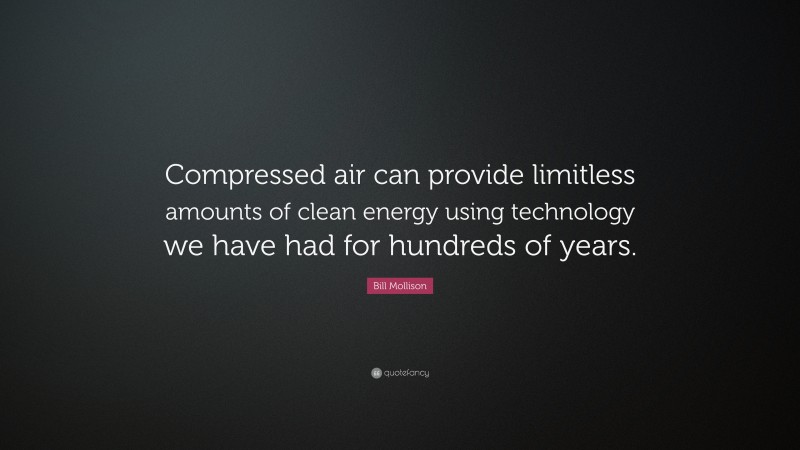 Compressed air can provide limitless amounts of clean energy using technology we have had for hundreds of years.

Bill Mollison

quotefancy